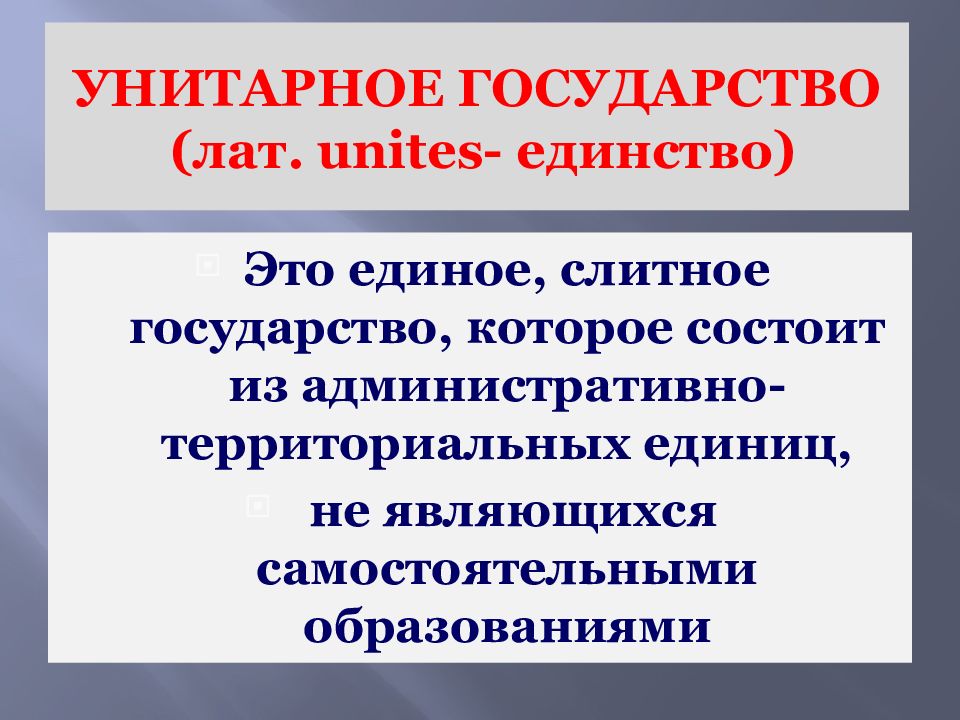 УНИТАРНОЕ ГОСУДАРСТВО (лат. unites- единство)

Это единое, слитное государство, которое состоит из административно-территориальных единиц,

не являющихся самостоятельными образованиями